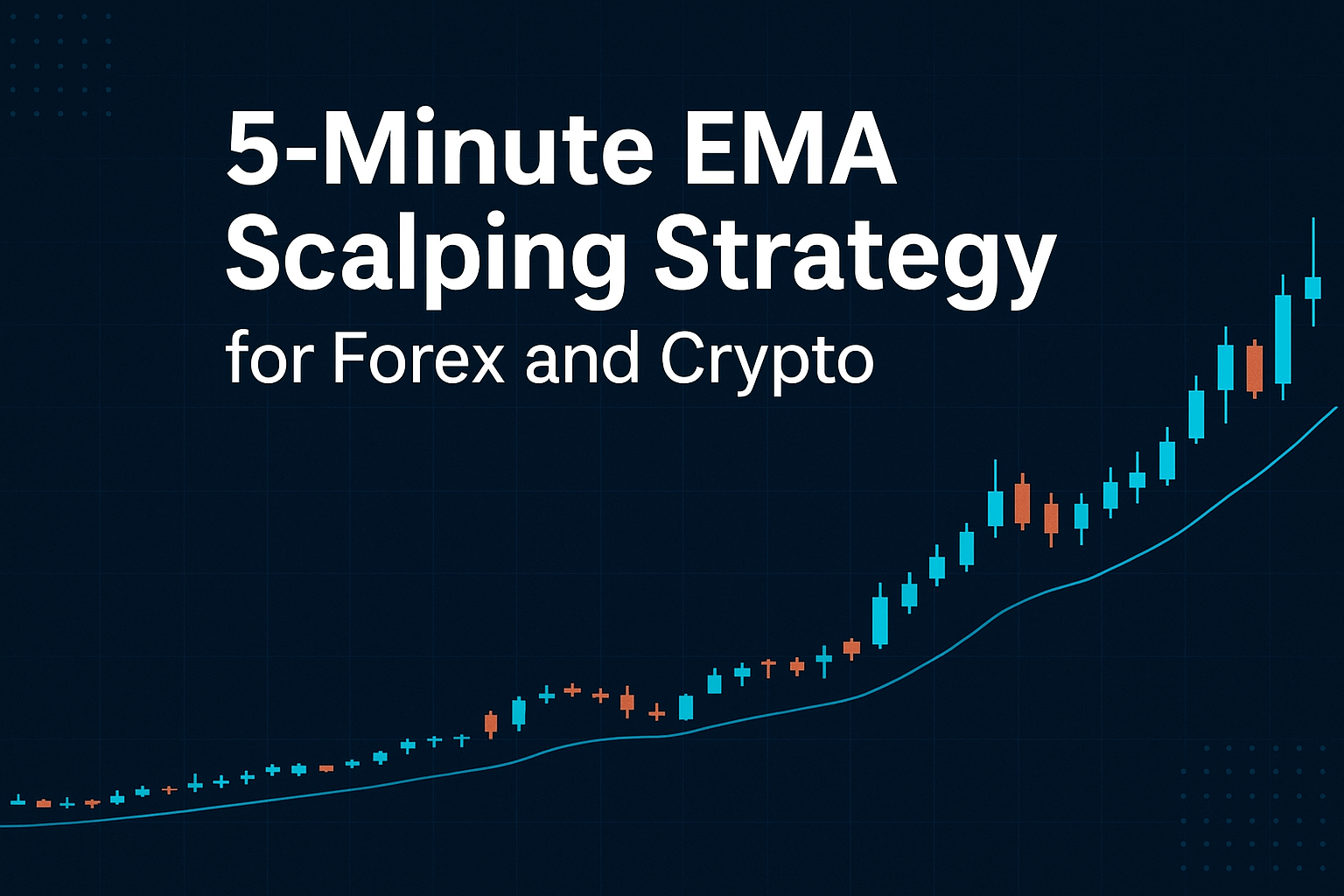 5-Minute EMA Scalping Strategy
for Forex and Crypto